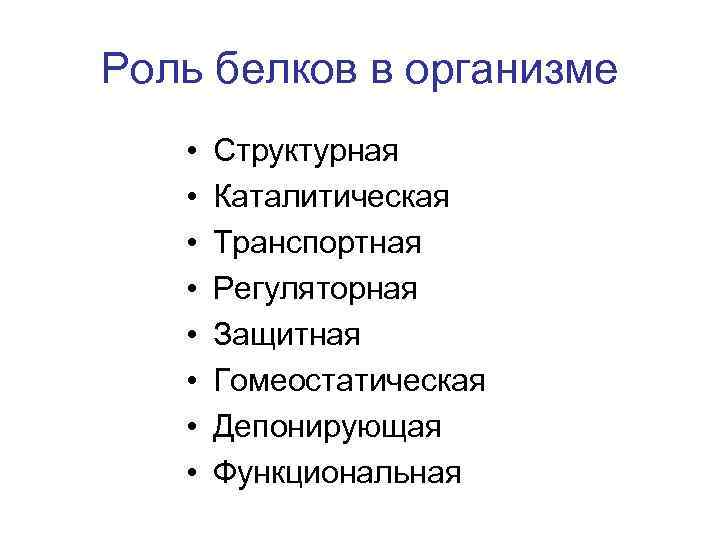 Роль белков в организме

• Структурная
• Каталитическая
• Транспортная
• Регуляторная
• Защитная
• Гомеостатическая
• Депонирующая
• Функциональная